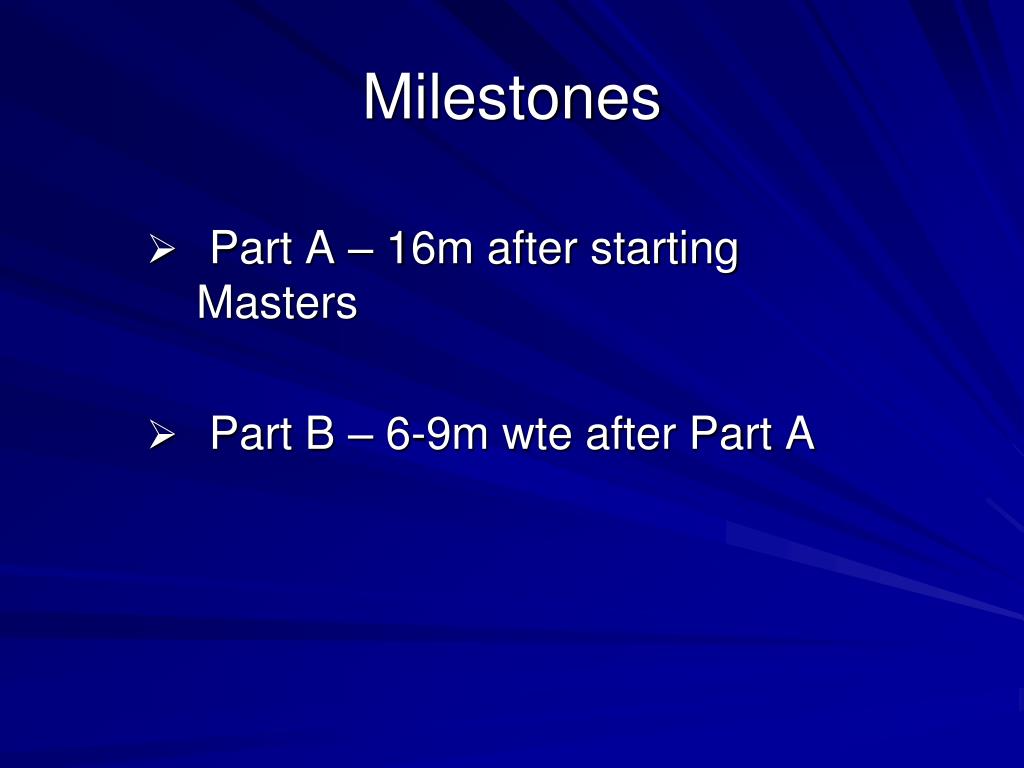 Milestones

➢ Part A – 16m after starting Masters

➢ Part B – 6-9m wte after Part A